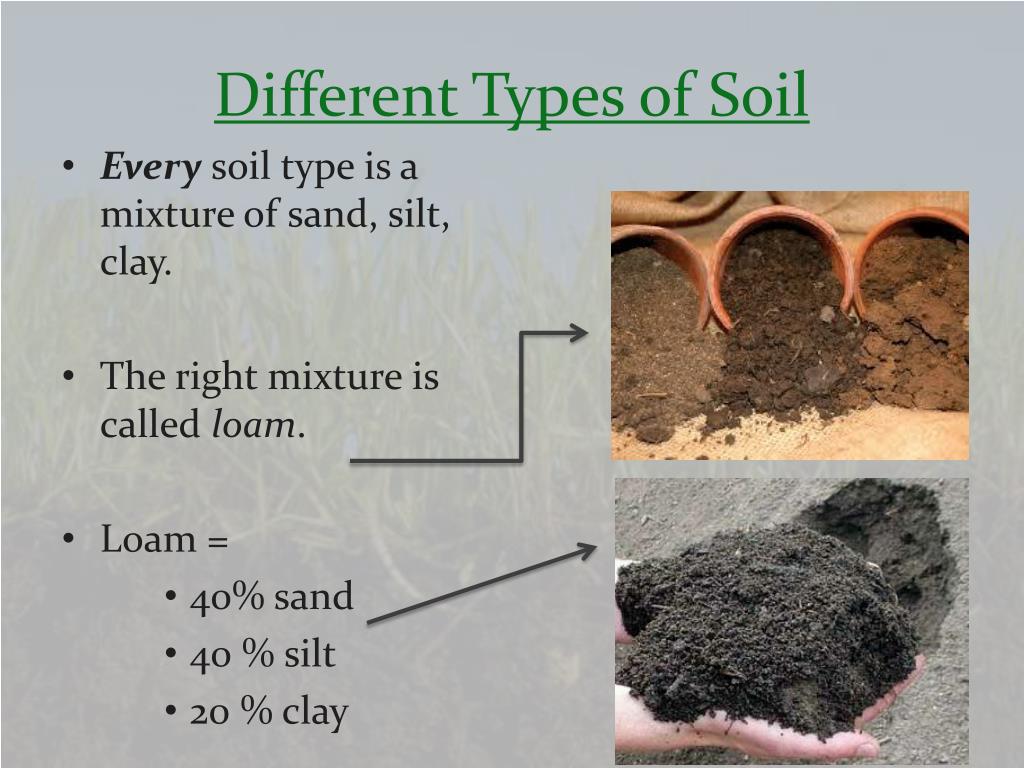 Different Types of Soil

• Every soil type is a mixture of sand, silt, clay.

• The right mixture is called loam.

• Loam =
• 40% sand
• 40 % silt
• 20 % clay